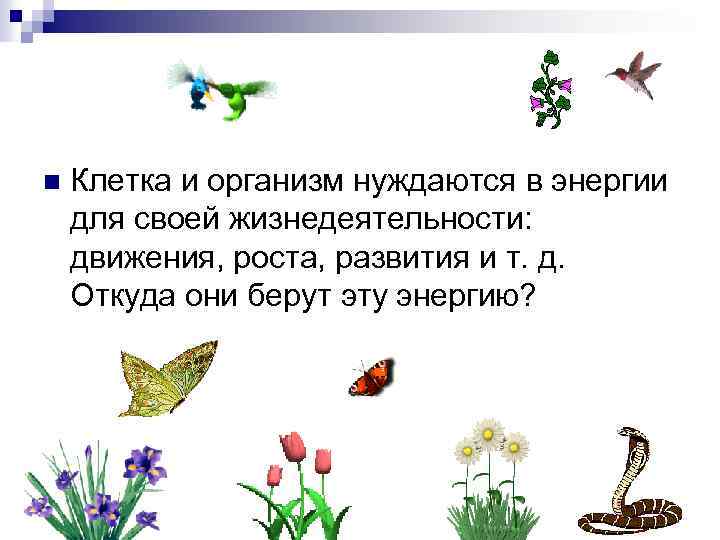 Клетка и организм нуждаются в энергии для своей жизнедеятельности: движения, роста, развития и т. д. Откуда они берут эту энергию?